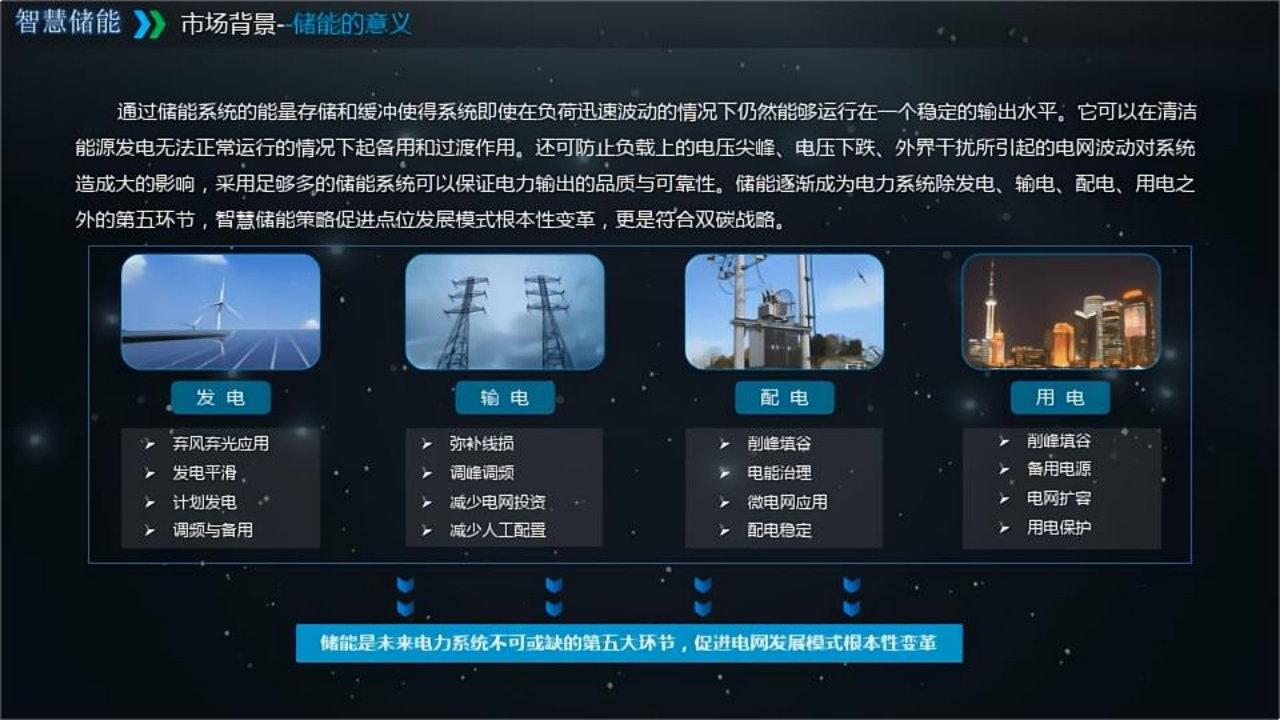 智慧储能 市场背景--储能的意义

通过储能系统的能量存储和缓冲使得系统即使在负荷迅速波动的情况下仍然能够运行在一个稳定的输出水平。它可以在清洁能源发电无法正常运行的情况下起备用和过渡作用。还可防止负载上的电压尖峰、电压下跌、外界干扰所引起的电网波动对系统造成大的影响，采用足够多的储能系统可以保证电力输出的品质与可靠性。储能逐渐成为电力系统除发电、输电、配电、用电之外的第五环节，智慧储能策略促进点位发展模式根本性变革，更是符合双碳战略。

发 电
➢ 弃风弃光应用
➢ 发电平滑
➢ 计划发电
➢ 调频与备用

输 电
➢ 弥补线损
➢ 调峰调频
➢ 减少电网投资
➢ 减少人工配置

配 电
➢ 削峰填谷
➢ 电能治理
➢ 微电网应用
➢ 配电稳定

用 电
➢ 削峰填谷
➢ 备用电源
➢ 电网扩容
➢ 用电保护

储能是未来电力系统不可或缺的第五大环节，促进电网发展模式根本性变革